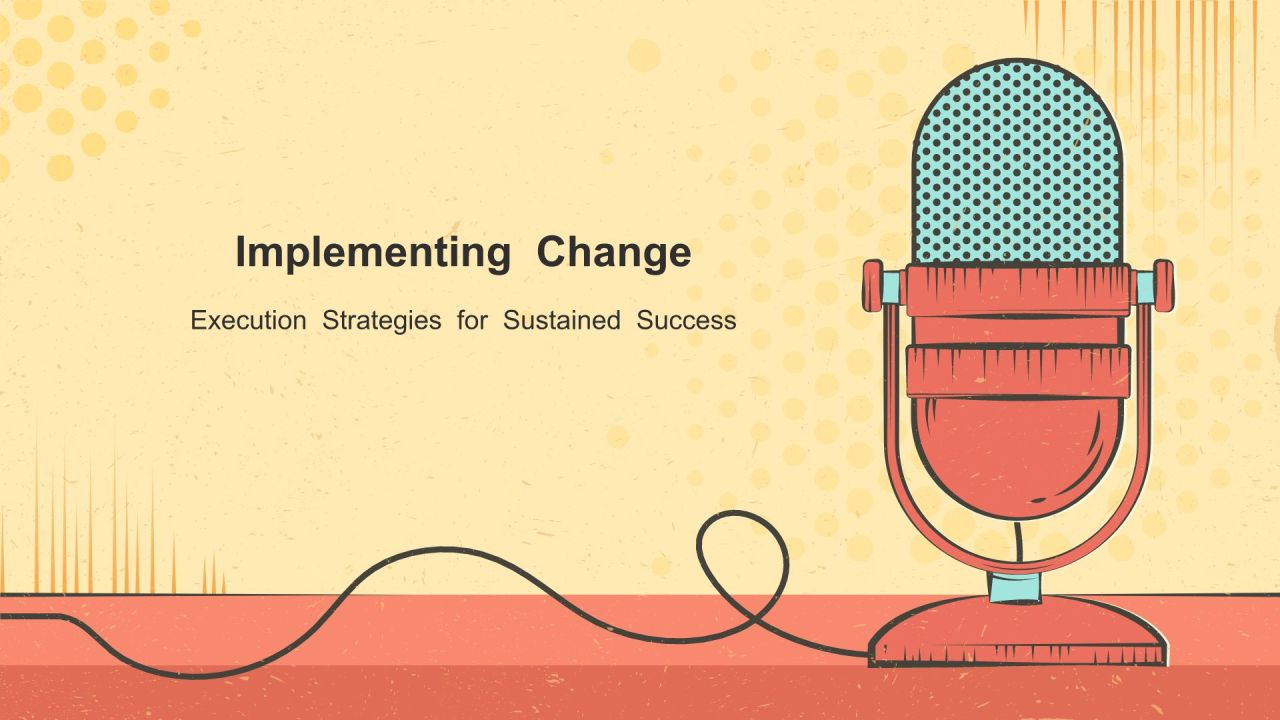 Implementing Change

Execution Strategies for Sustained Success